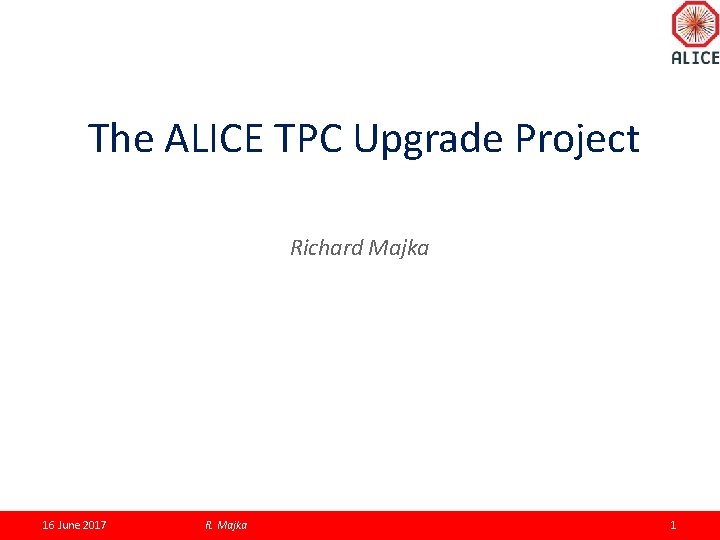 ALICE

The ALICE TPC Upgrade Project

Richard Majka

16 June 2017 R. Majka 1